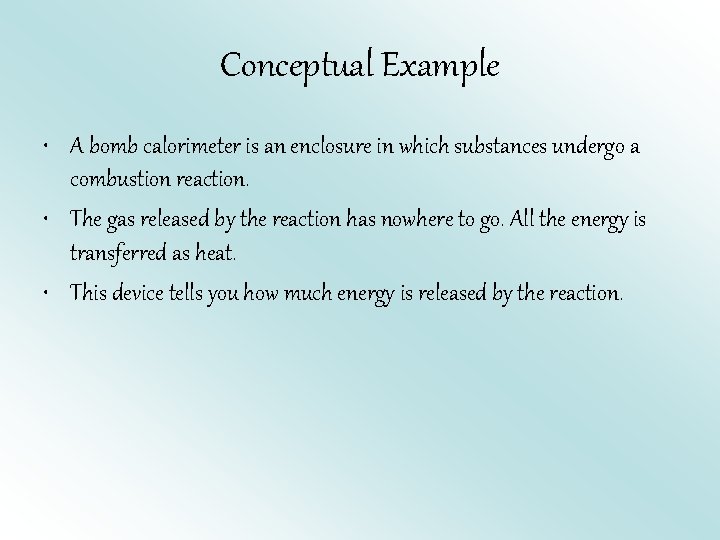 Conceptual Example

• A bomb calorimeter is an enclosure in which substances undergo a combustion reaction.

• The gas released by the reaction has nowhere to go. All the energy is transferred as heat.

• This device tells you how much energy is released by the reaction.